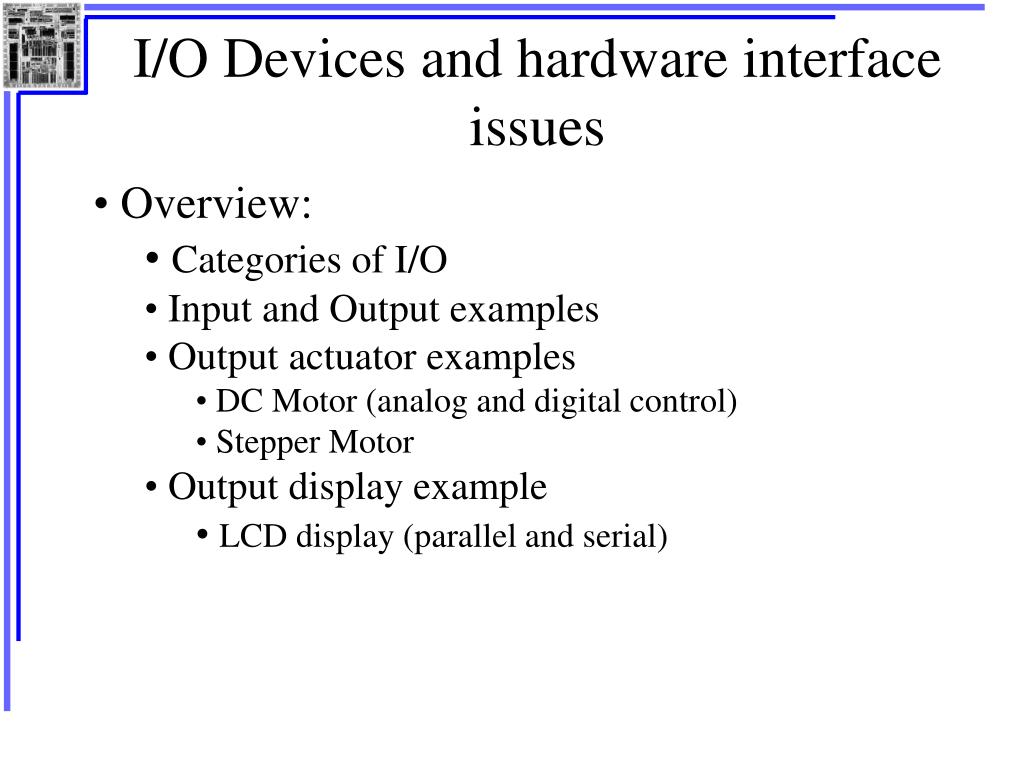 I/O Devices and hardware interface issues

• Overview:
• Categories of I/O
• Input and Output examples
• Output actuator examples
• DC Motor (analog and digital control)
• Stepper Motor
• Output display example
• LCD display (parallel and serial)